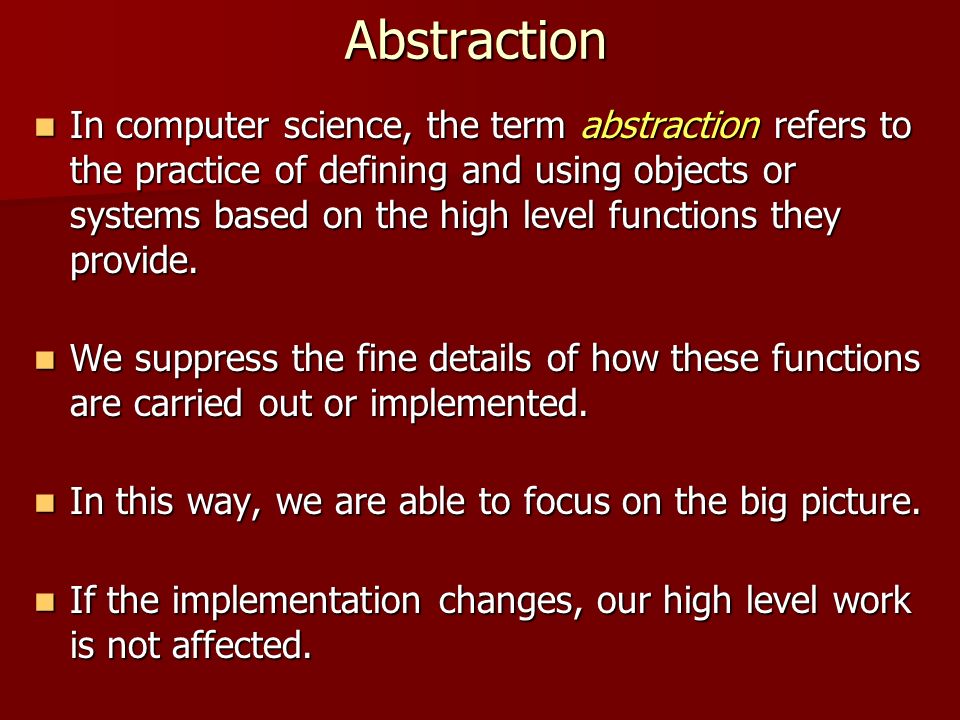 Abstraction

In computer science, the term abstraction refers to the practice of defining and using objects or systems based on the high level functions they provide.

We suppress the fine details of how these functions are carried out or implemented.

In this way, we are able to focus on the big picture.

If the implementation changes, our high level work is not affected.